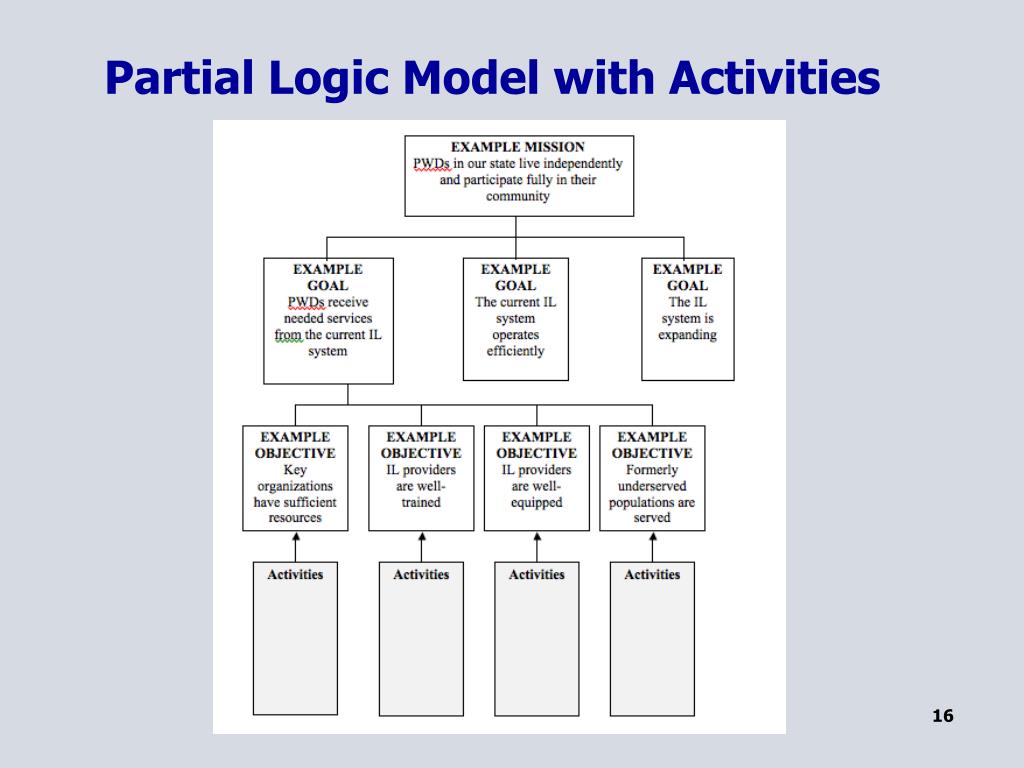 Partial Logic Model with Activities

EXAMPLE MISSION
PWDs in our state live independently and participate fully in their community

EXAMPLE GOAL
PWDs receive needed services from the current IL system

EXAMPLE GOAL
The current IL system operates efficiently

EXAMPLE GOAL
The IL system is expanding

EXAMPLE OBJECTIVE
Key organizations have sufficient resources

EXAMPLE OBJECTIVE
IL providers are well-trained

EXAMPLE OBJECTIVE
IL providers are well-equipped

EXAMPLE OBJECTIVE
Formerly underserved populations are served

Activities

Activities

Activities

Activities

16